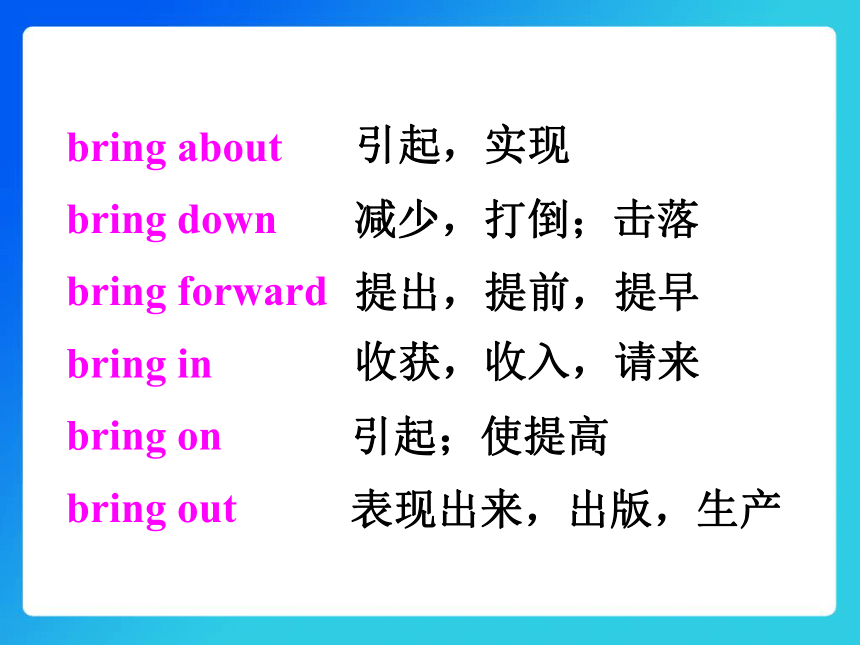 bring about 引起，实现
bring down 减少，打倒；击落
bring forward 提出，提前，提早
bring in 收获，收入，请来
bring on 引起；使提高
bring out 表现出来，出版，生产